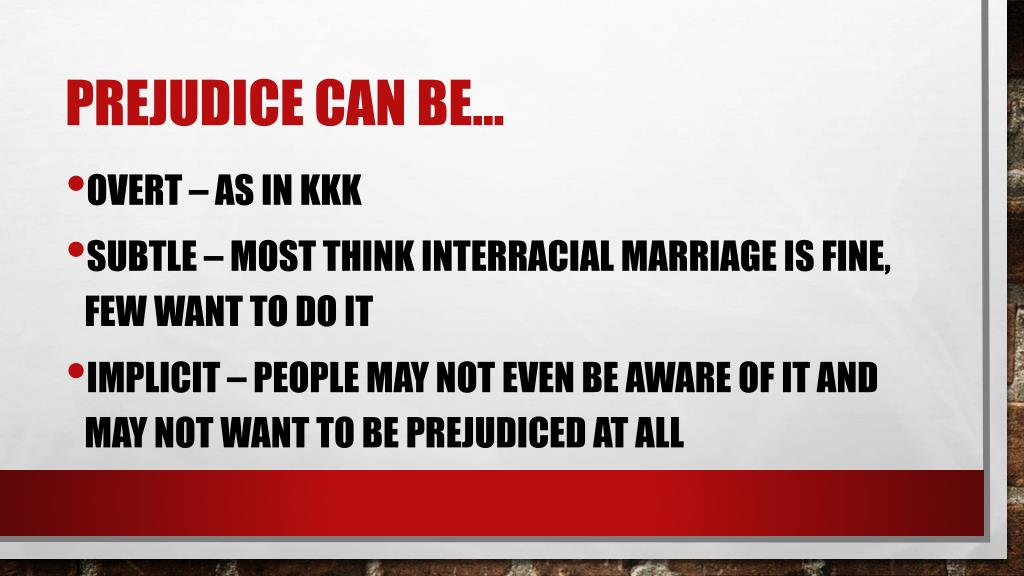 PREJUDICE CAN BE…

• OVERT – AS IN KKK
• SUBTLE – MOST THINK INTERRACIAL MARRIAGE IS FINE, FEW WANT TO DO IT
• IMPLICIT – PEOPLE MAY NOT EVEN BE AWARE OF IT AND MAY NOT WANT TO BE PREJUDICED AT ALL